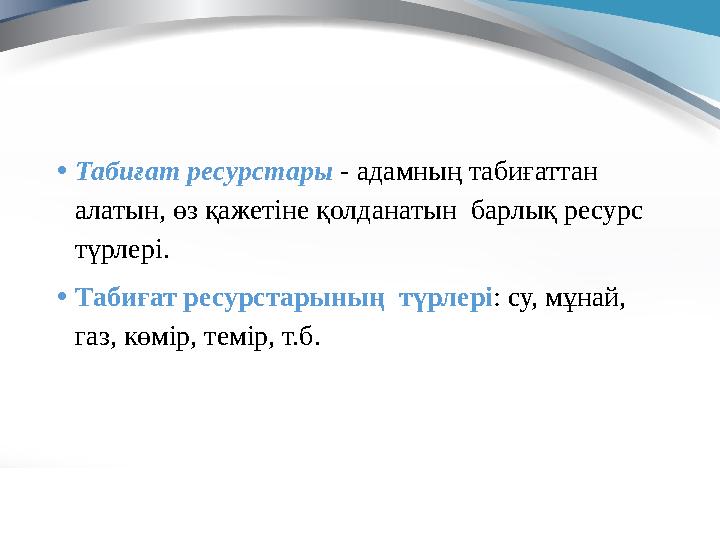 • Табиғат ресурстары - адамның табиғаттан алатын, өз қажетіне қолданатын барлық ресурс түрлері.

• Табиғат ресурстарының түрлері: су, мұнай, газ, көмір, темір, т.б.